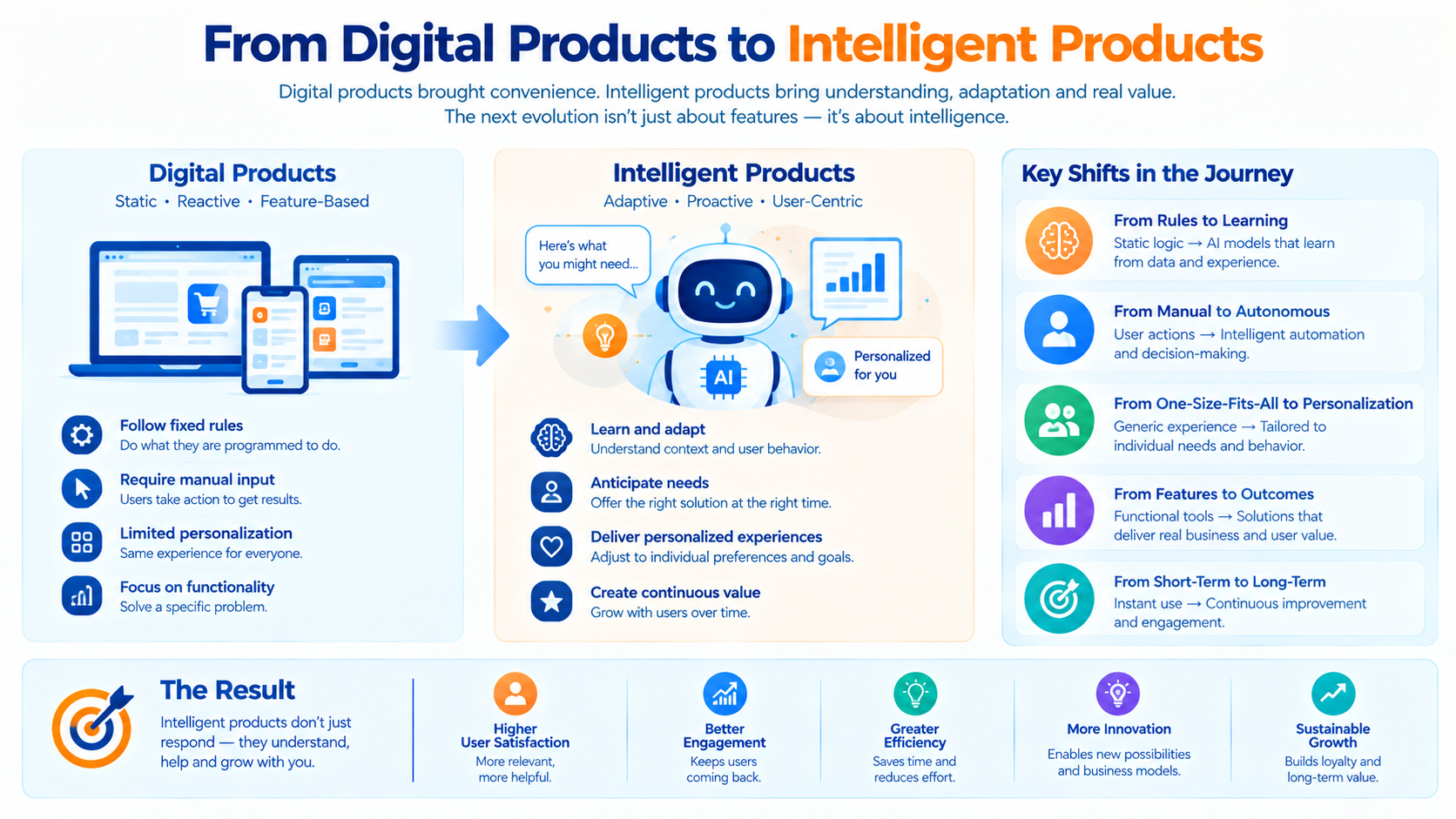 From Digital Products to Intelligent Products

Digital products brought convenience. Intelligent products bring understanding, adaptation and real value. The next evolution isn't just about features — it's about intelligence.

Digital Products
Static • Reactive • Feature-Based

Follow fixed rules
Do what they are programmed to do.

Require manual input
Users take action to get results.

Limited personalization
Same experience for everyone.

Focus on functionality
Solve a specific problem.

Intelligent Products
Adaptive • Proactive • User-Centric

Here's what you might need...

AI

Personalized for you

Learn and adapt
Understand context and user behavior.

Anticipate needs
Offer the right solution at the right time.

Deliver personalized experiences
Adjust to individual preferences and goals.

Create continuous value
Grow with users over time.

Key Shifts in the Journey

From Rules to Learning
Static logic → AI models that learn from data and experience.

From Manual to Autonomous
User actions → Intelligent automation and decision-making.

From One-Size-Fits-All to Personalization
Generic experience → Tailored to individual needs and behavior.

From Features to Outcomes
Functional tools → Solutions that deliver real business and user value.

From Short-Term to Long-Term
Instant use → Continuous improvement and engagement.

The Result
Intelligent products don't just respond — they understand, help and grow with you.

Higher User Satisfaction
More relevant, more helpful.

Better Engagement
Keeps users coming back.

Greater Efficiency
Saves time and reduces effort.

More Innovation
Enables new possibilities and business models.

Sustainable Growth
Builds loyalty and long-term value.